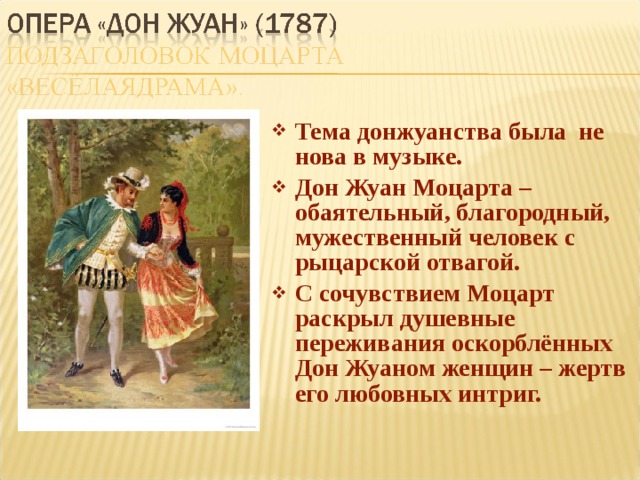 ОПЕРА «ДОН ЖУАН» (1787)
ПОДЗАГОЛОВОК МОЦАРТА «ВЕСЁЛАЯДРАМА».

❖ Тема донжуанства была не нова в музыке.
❖ Дон Жуан Моцарта – обаятельный, благородный, мужественный человек с рыцарской отвагой.
❖ С сочувствием Моцарт раскрыл душевные переживания оскорблённых Дон Жуаном женщин – жертв его любовных интриг.